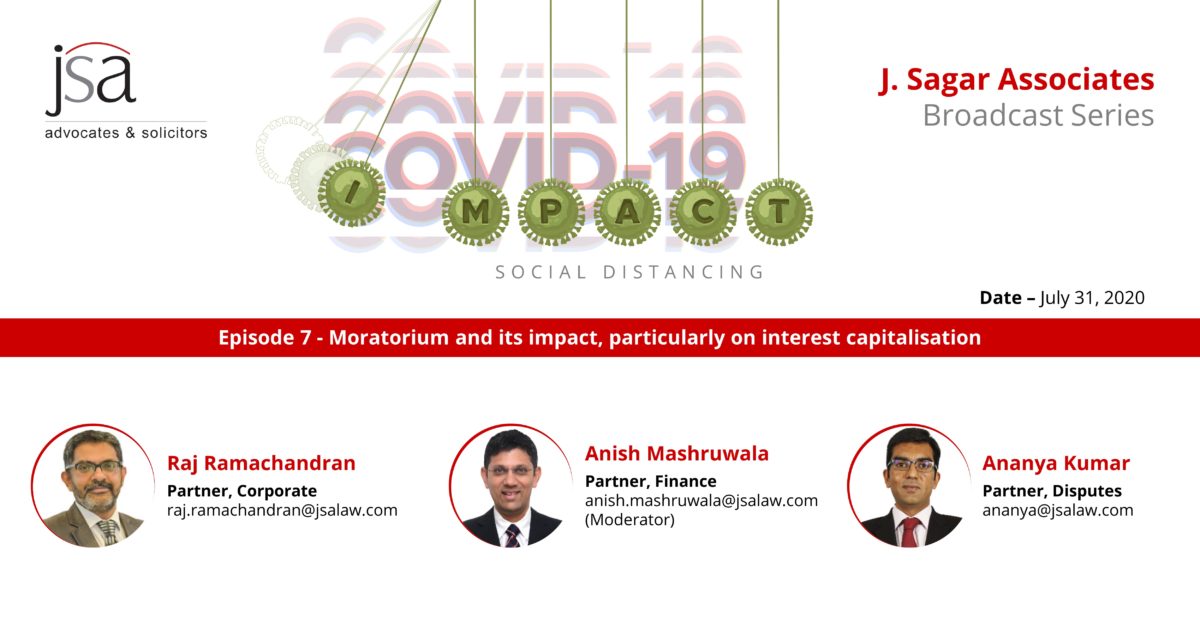 jsa
advocates & solicitors

COVID-19

I M P A C T

SOCIAL DISTANCING

J. Sagar Associates
Broadcast Series

Date – July 31, 2020

Episode 7 - Moratorium and its impact, particularly on interest capitalisation

Raj Ramachandran
Partner, Corporate
raj.ramachandran@jsalaw.com

Anish Mashruwala
Partner, Finance
anish.mashruwala@jsalaw.com
(Moderator)

Ananya Kumar
Partner, Disputes
ananya@jsalaw.com